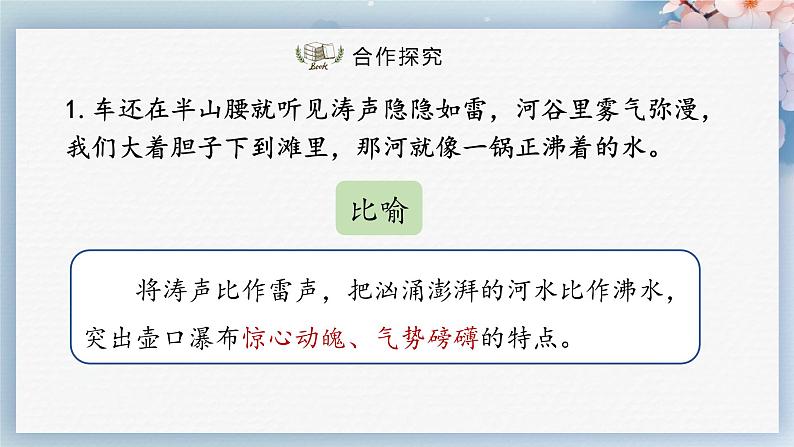 Book 合作探究

1. 车还在半山腰就听见涛声隐隐如雷，河谷里雾气弥漫，我们大着胆子下到滩里，那河就像一锅正沸着的水。

比喻

将涛声比作雷声，把汹涌澎湃的河水比作沸水，突出壶口瀑布惊心动魄、气势磅礴的特点。